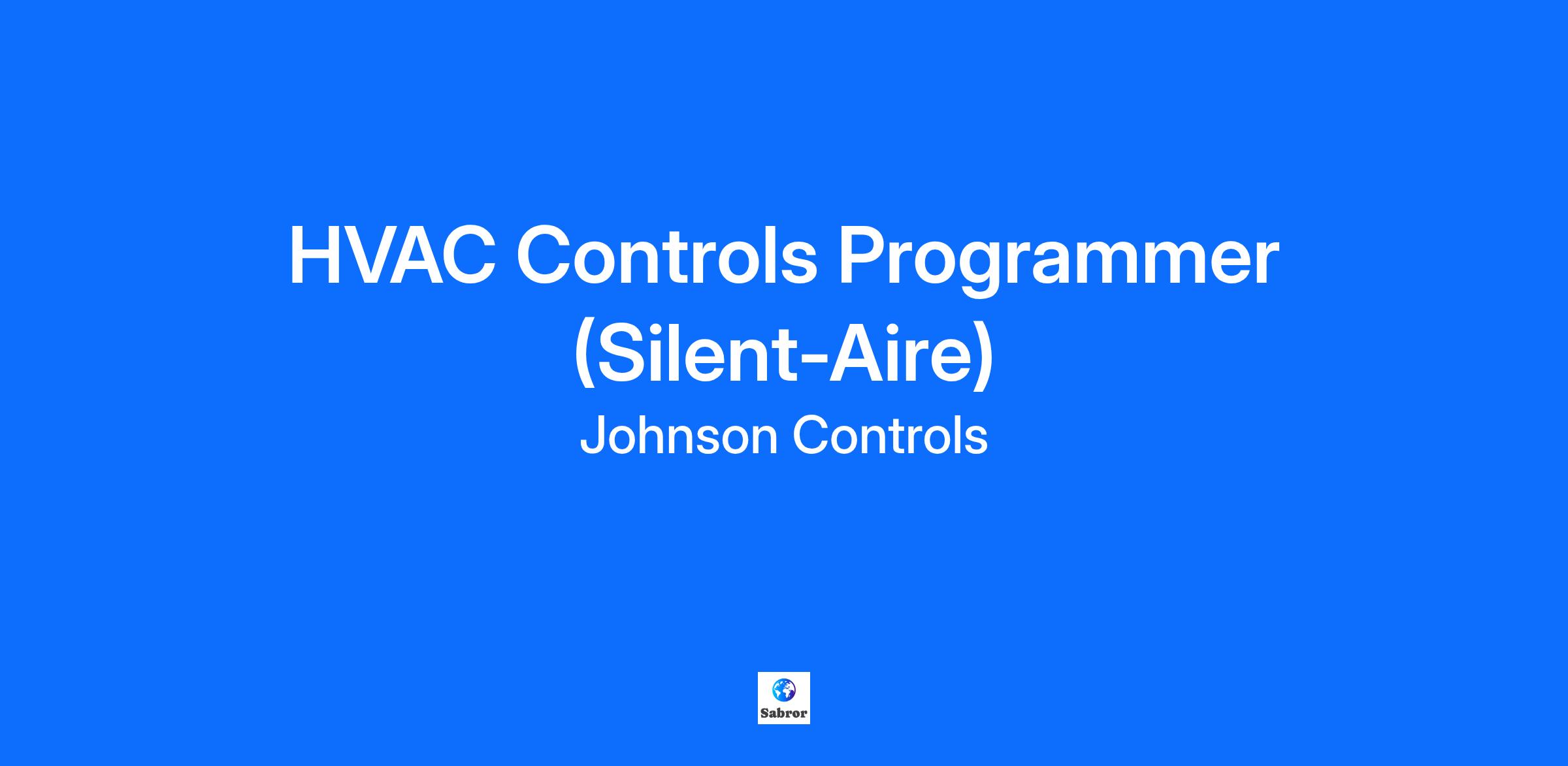 HVAC Controls Programmer (Silent-Aire)

Johnson Controls

Sabror